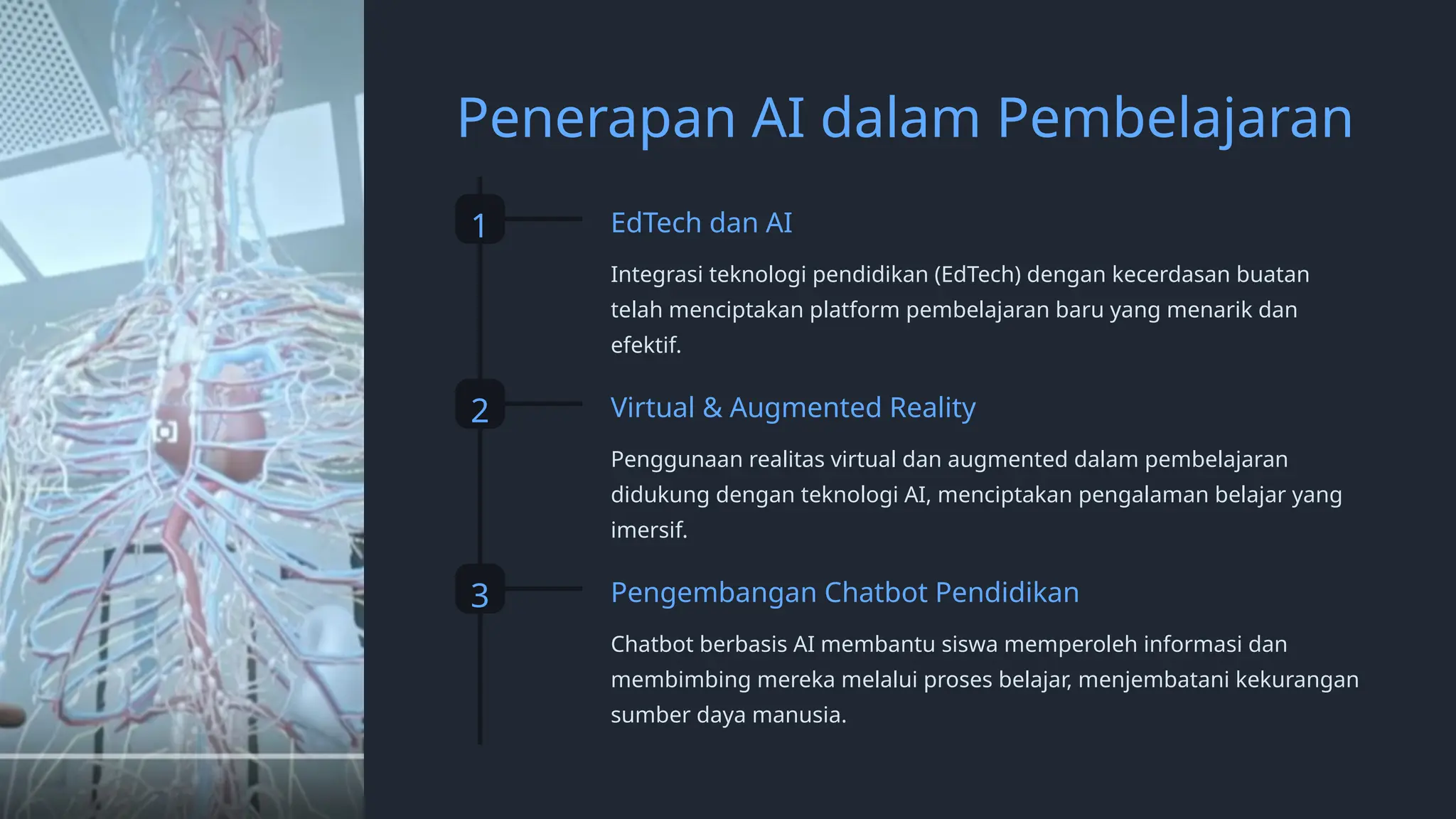 Penerapan AI dalam Pembelajaran

1

EdTech dan AI

Integrasi teknologi pendidikan (EdTech) dengan kecerdasan buatan telah menciptakan platform pembelajaran baru yang menarik dan efektif.

2

Virtual & Augmented Reality

Penggunaan realitas virtual dan augmented dalam pembelajaran didukung dengan teknologi AI, menciptakan pengalaman belajar yang imersif.

3

Pengembangan Chatbot Pendidikan

Chatbot berbasis AI membantu siswa memperoleh informasi dan membimbing mereka melalui proses belajar, menjembatani kekurangan sumber daya manusia.